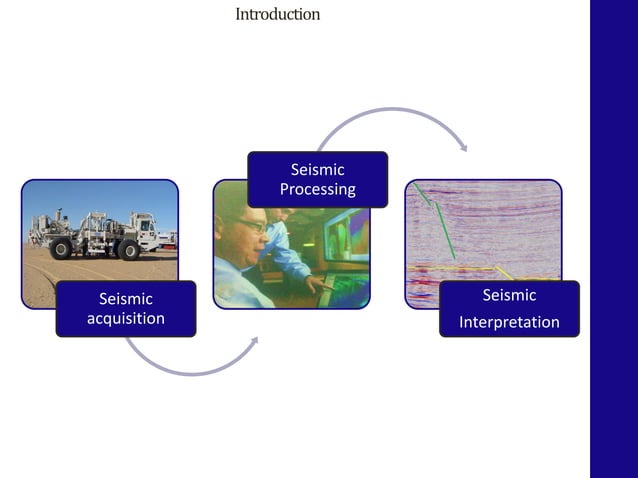 Introduction

Seismic acquisition

Seismic Processing

Seismic Interpretation